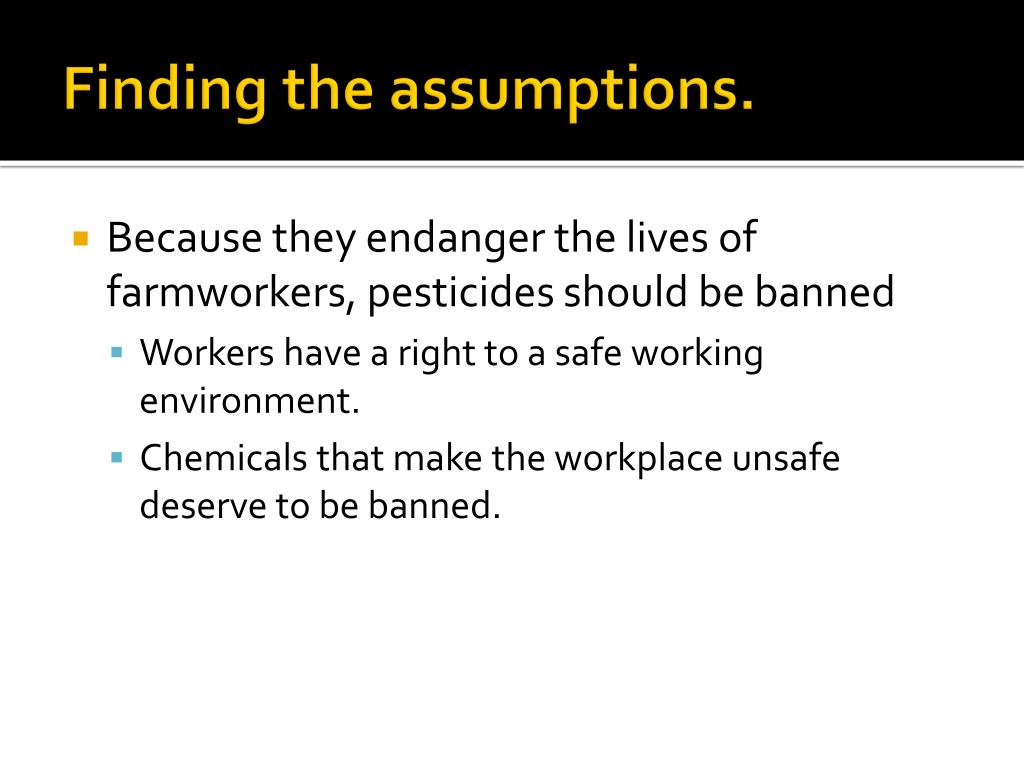 Finding the assumptions.

Because they endanger the lives of farmworkers, pesticides should be banned

Workers have a right to a safe working environment.

Chemicals that make the workplace unsafe deserve to be banned.